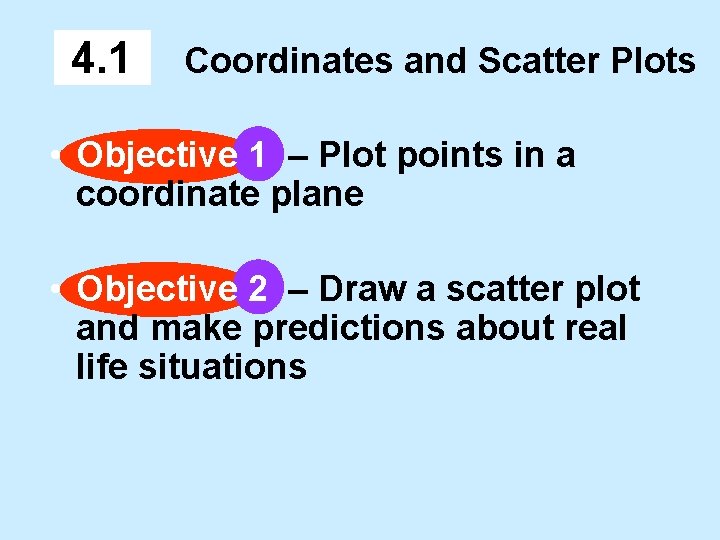 4.1 Coordinates and Scatter Plots

• Objective 1 – Plot points in a coordinate plane

• Objective 2 – Draw a scatter plot and make predictions about real life situations